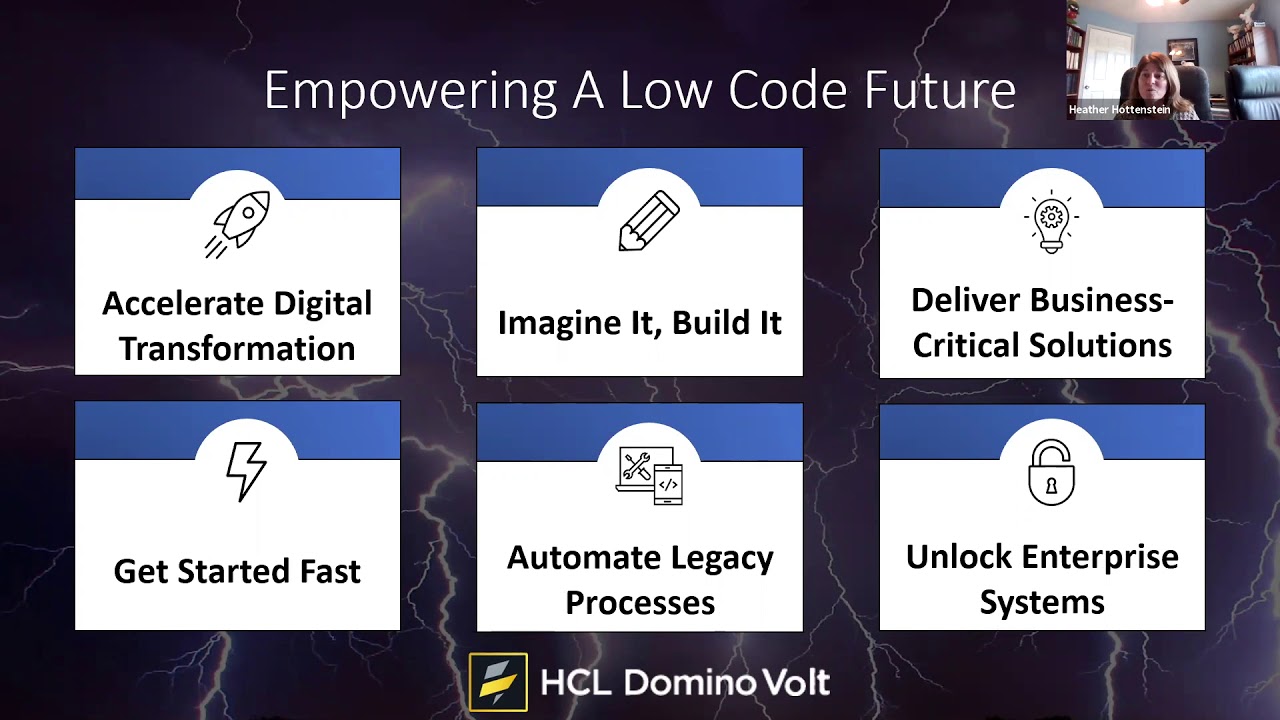 Empowering A Low Code Future

Heather Hottenstein

Accelerate Digital Transformation

Imagine It, Build It

Deliver Business-Critical Solutions

Get Started Fast

Automate Legacy Processes

Unlock Enterprise Systems

HCL Domino Volt